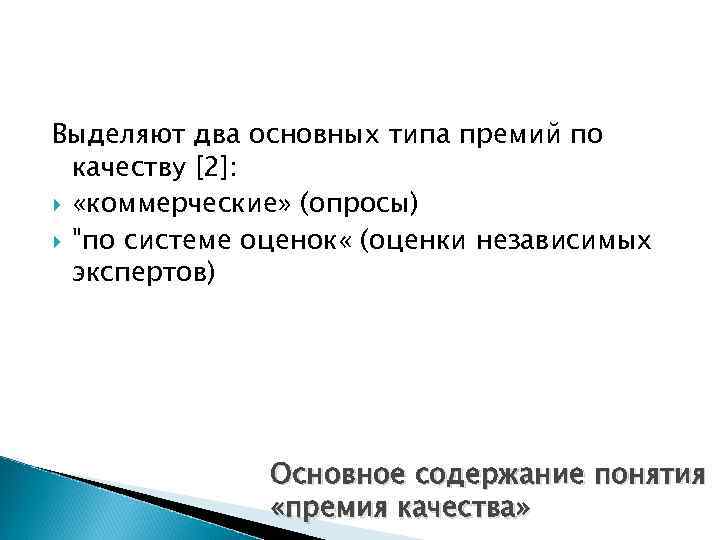 Выделяют два основных типа премий по качеству [2]:

«коммерческие» (опросы)

"по системе оценок« (оценки независимых экспертов)

Основное содержание понятия «премия качества»